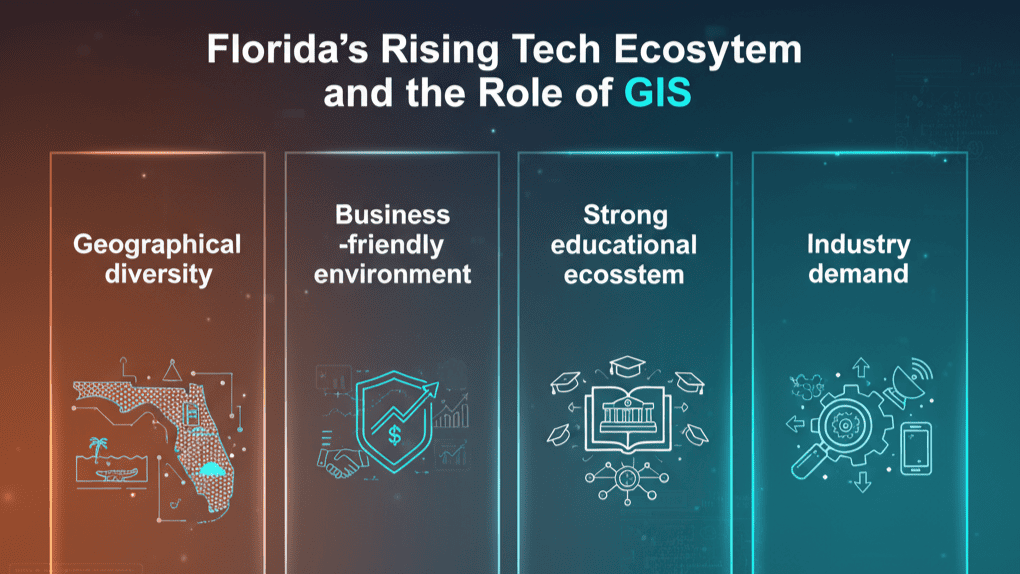 Florida's Rising Tech Ecosytem and the Role of GIS

Geographical diversity

Business -friendly environment

Strong educational ecosstem

Industry demand